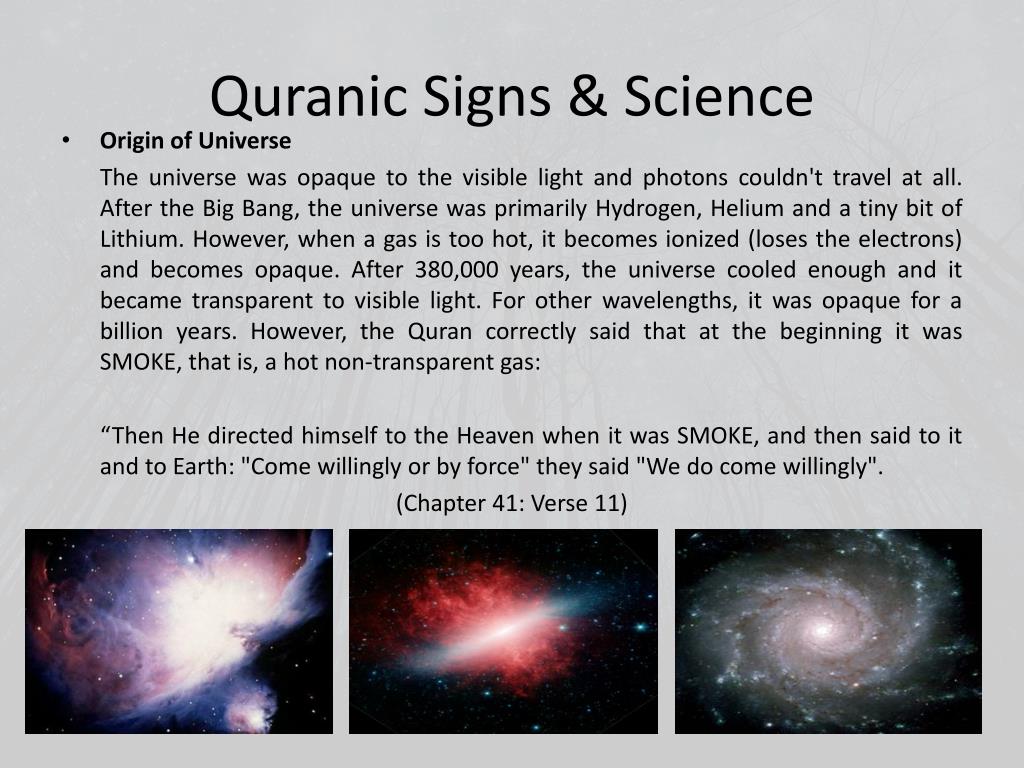 Quranic Signs & Science

• Origin of Universe

The universe was opaque to the visible light and photons couldn't travel at all. After the Big Bang, the universe was primarily Hydrogen, Helium and a tiny bit of Lithium. However, when a gas is too hot, it becomes ionized (loses the electrons) and becomes opaque. After 380,000 years, the universe cooled enough and it became transparent to visible light. For other wavelengths, it was opaque for a billion years. However, the Quran correctly said that at the beginning it was SMOKE, that is, a hot non-transparent gas:

“Then He directed himself to the Heaven when it was SMOKE, and then said to it and to Earth: "Come willingly or by force" they said "We do come willingly".

(Chapter 41: Verse 11)